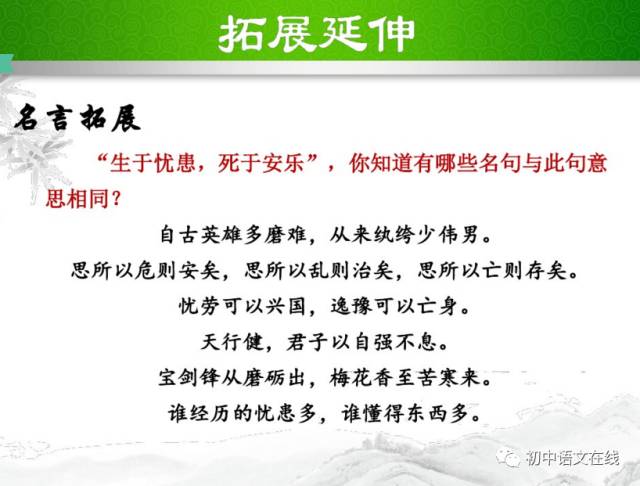 拓展延伸

名言拓展

“生于忧患，死于安乐”，你知道有哪些名句与此句意思相同？

自古英雄多磨难，从来纨绔少伟男。

思所以危则安矣，思所以乱则治矣，思所以亡则存矣。

忧劳可以兴国，逸豫可以亡身。

天行健，君子以自强不息。

宝剑锋从磨砺出，梅花香至苦寒来。

谁经历的忧患多，谁懂得东西多。

初中语文在线